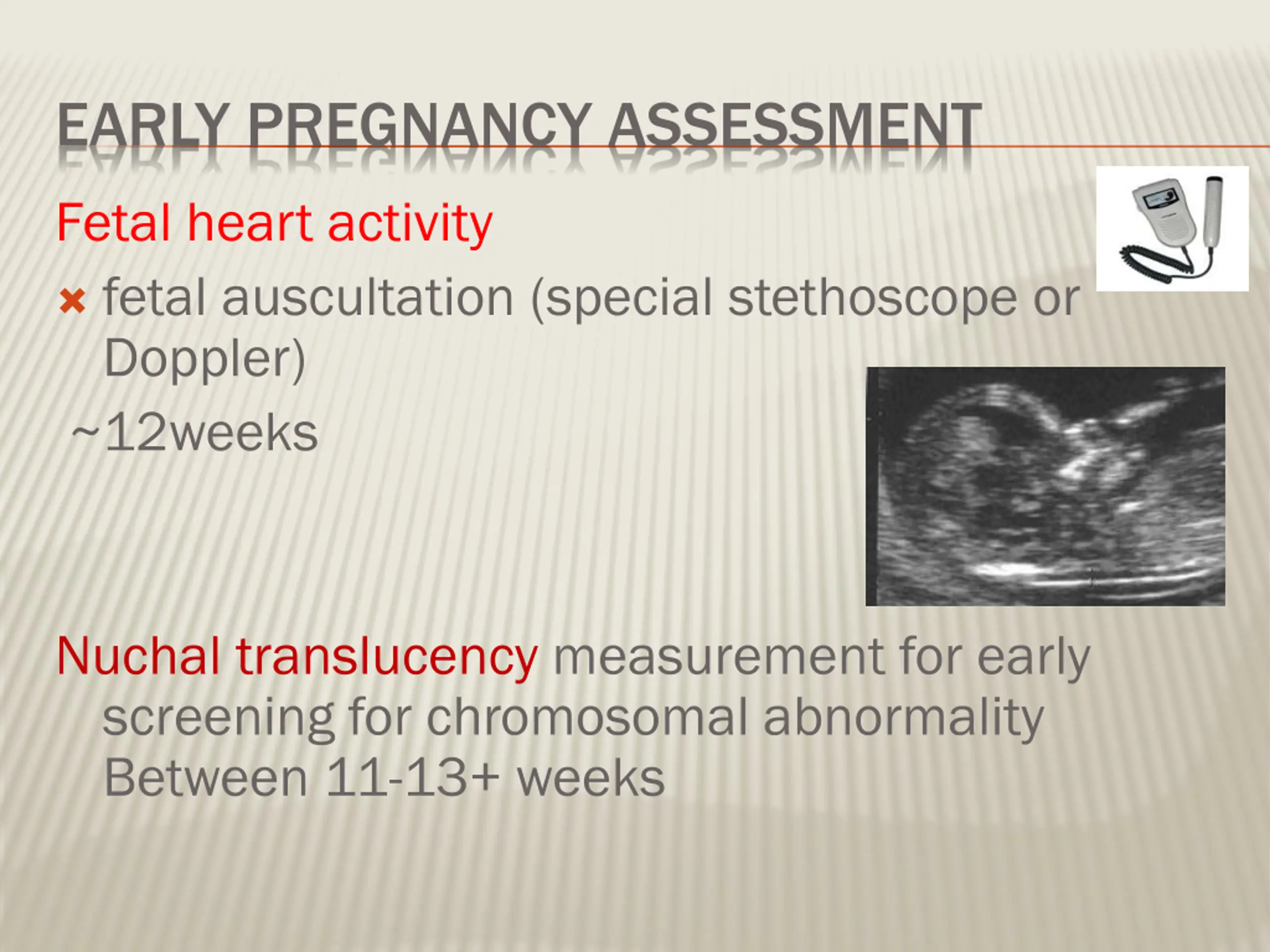 EARLY PREGNANCY ASSESSMENT

Fetal heart activity

fetal auscultation (special stethoscope or Doppler)

~12weeks

Nuchal translucency measurement for early screening for chromosomal abnormality Between 11-13+ weeks